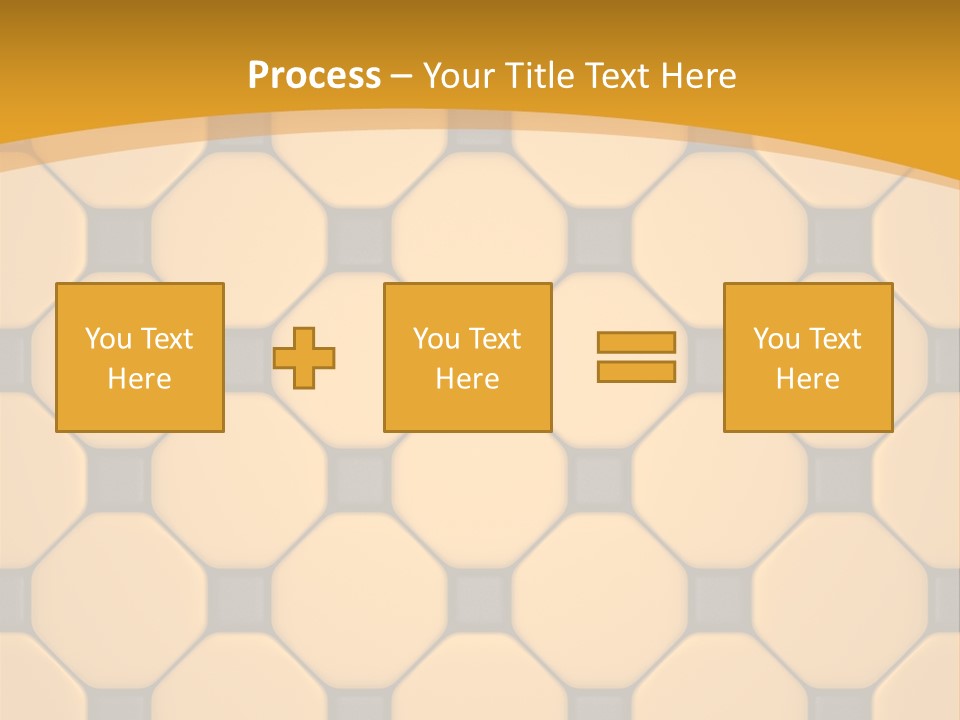 Process – Your Title Text Here

You Text Here

You Text Here

You Text Here